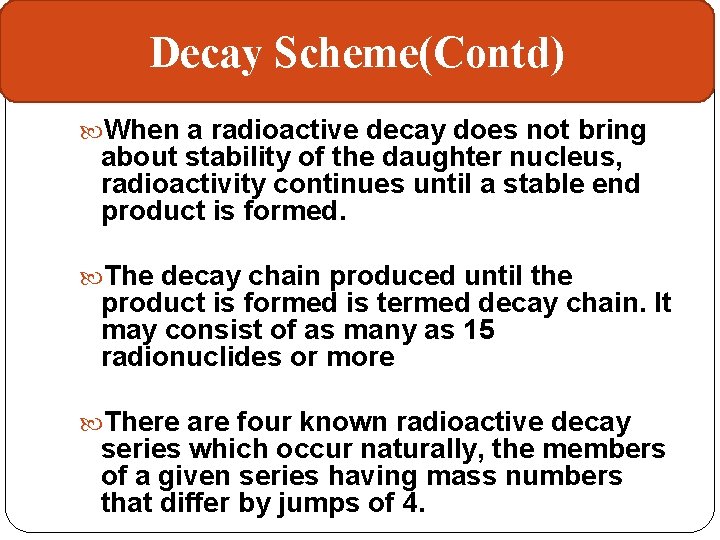 Decay Scheme(Contd)

When a radioactive decay does not bring about stability of the daughter nucleus, radioactivity continues until a stable end product is formed.

The decay chain produced until the product is formed is termed decay chain. It may consist of as many as 15 radionuclides or more

There are four known radioactive decay series which occur naturally, the members of a given series having mass numbers that differ by jumps of 4.